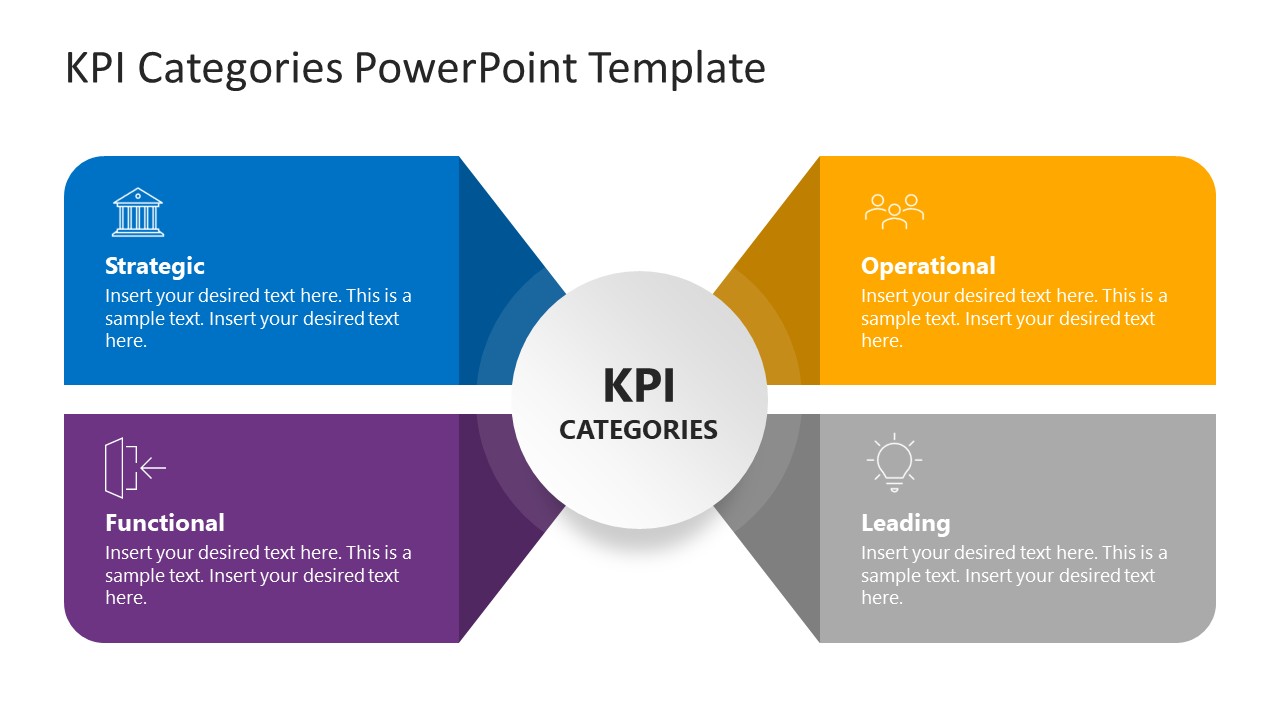 KPI Categories PowerPoint Template

Strategic
Insert your desired text here. This is a sample text. Insert your desired text here.

Operational
Insert your desired text here. This is a sample text. Insert your desired text here.

KPI
CATEGORIES

Functional
Insert your desired text here. This is a sample text. Insert your desired text here.

Leading
Insert your desired text here. This is a sample text. Insert your desired text here.